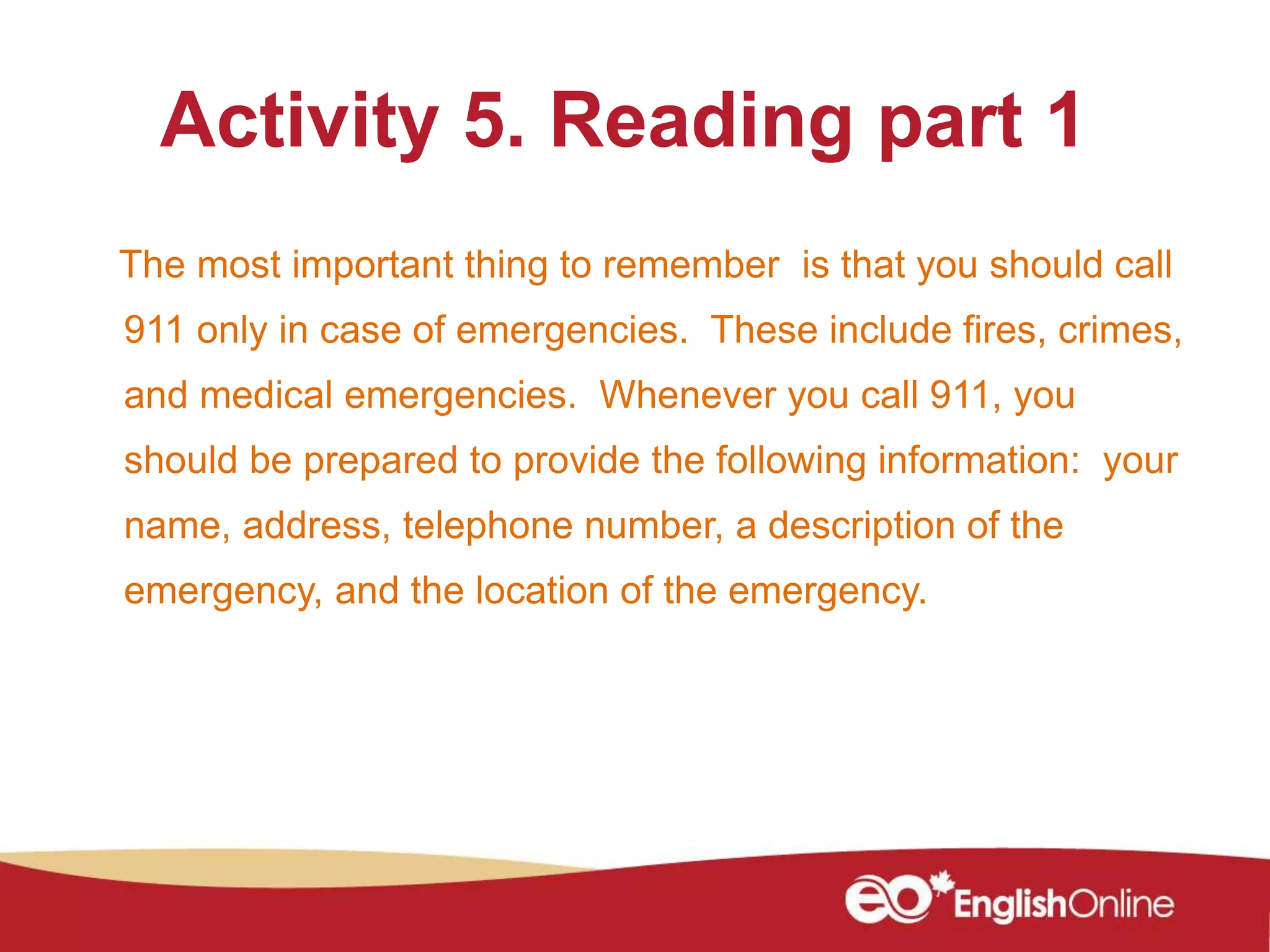 Activity 5. Reading part 1

The most important thing to remember is that you should call 911 only in case of emergencies. These include fires, crimes, and medical emergencies. Whenever you call 911, you should be prepared to provide the following information: your name, address, telephone number, a description of the emergency, and the location of the emergency.

eo EnglishOnline